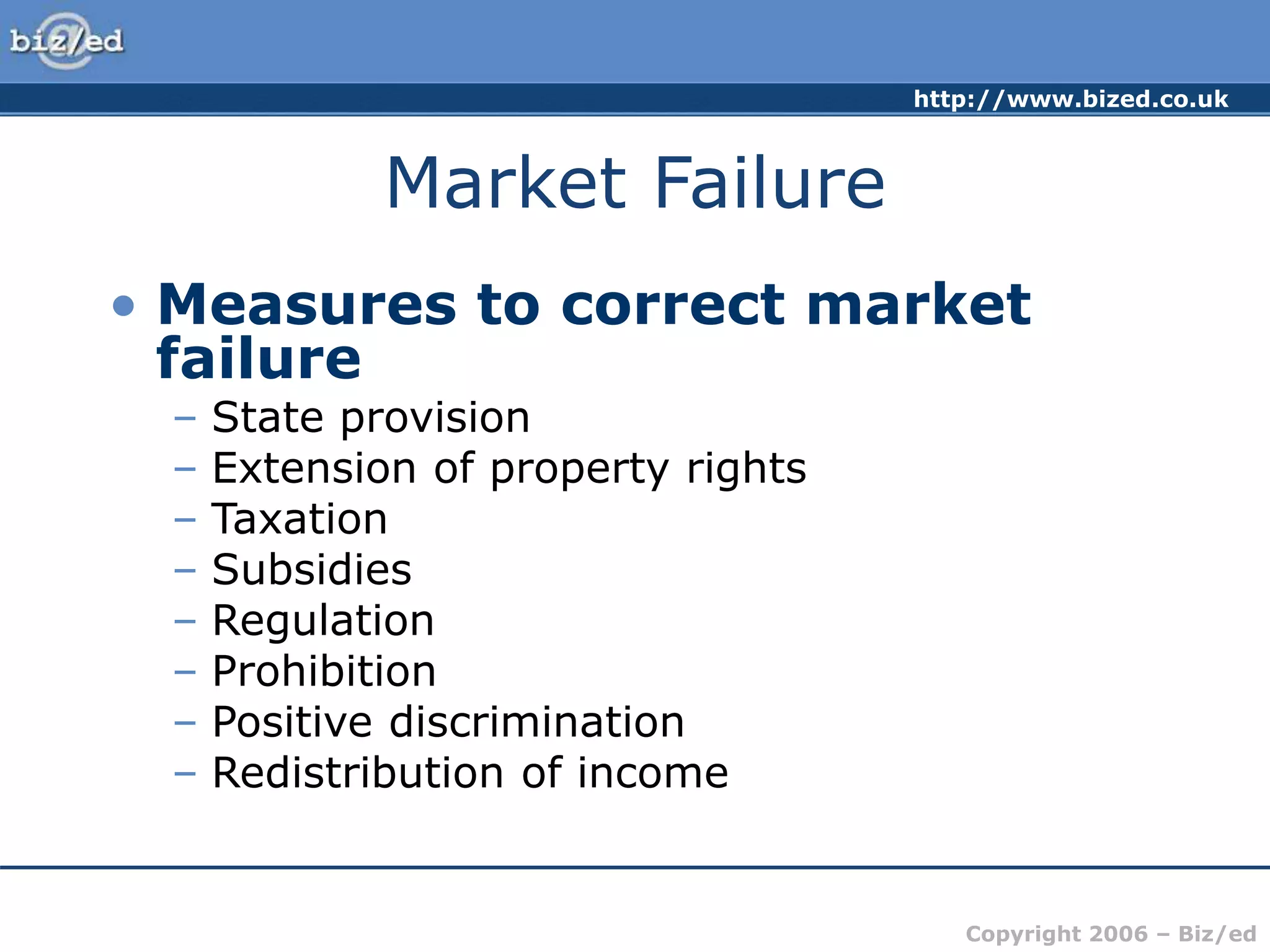 biz/ed

http://www.bized.co.uk

Market Failure

• Measures to correct market failure
– State provision
– Extension of property rights
– Taxation
– Subsidies
– Regulation
– Prohibition
– Positive discrimination
– Redistribution of income

Copyright 2006 – Biz/ed